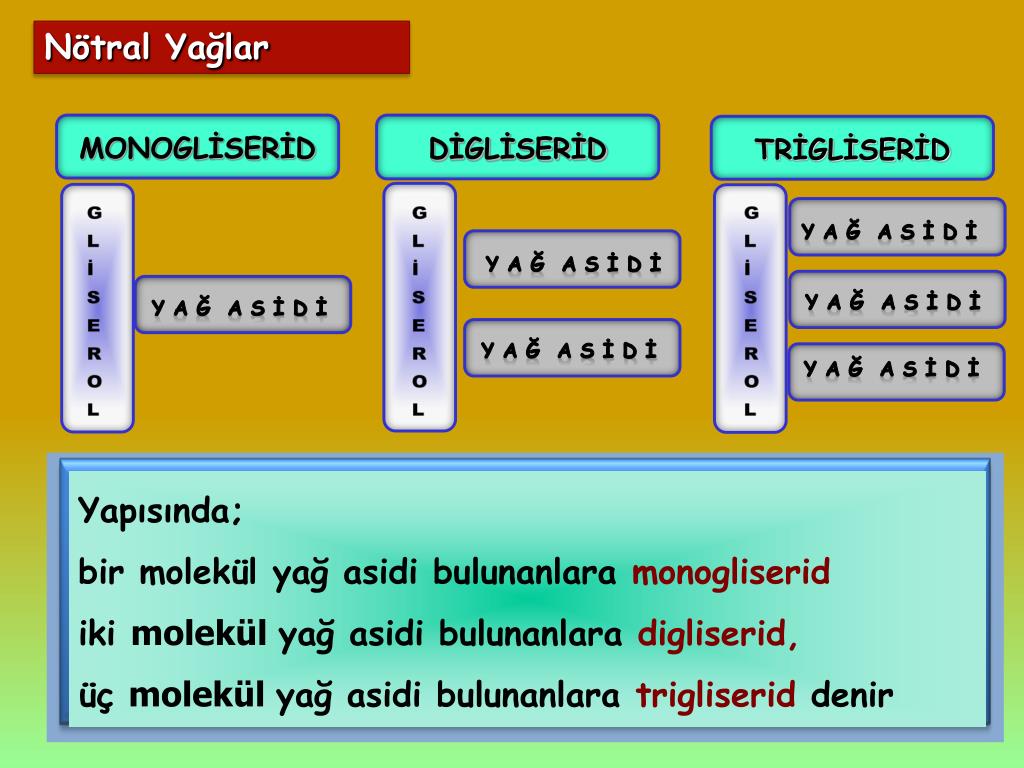 Nötral Yağlar

MONOGLİSERİD

GLİSEROL

YAĞ ASİDİ

DİGLİSERİD

GLİSEROL

YAĞ ASİDİ

YAĞ ASİDİ

TRİGLİSERİD

GLİSEROL

YAĞ ASİDİ

YAĞ ASİDİ

YAĞ ASİDİ

Yapısında;
bir molekül yağ asidi bulunanlara monogliserid
iki molekül yağ asidi bulunanlara digliserid,
üç molekül yağ asidi bulunanlara trigliserid denir